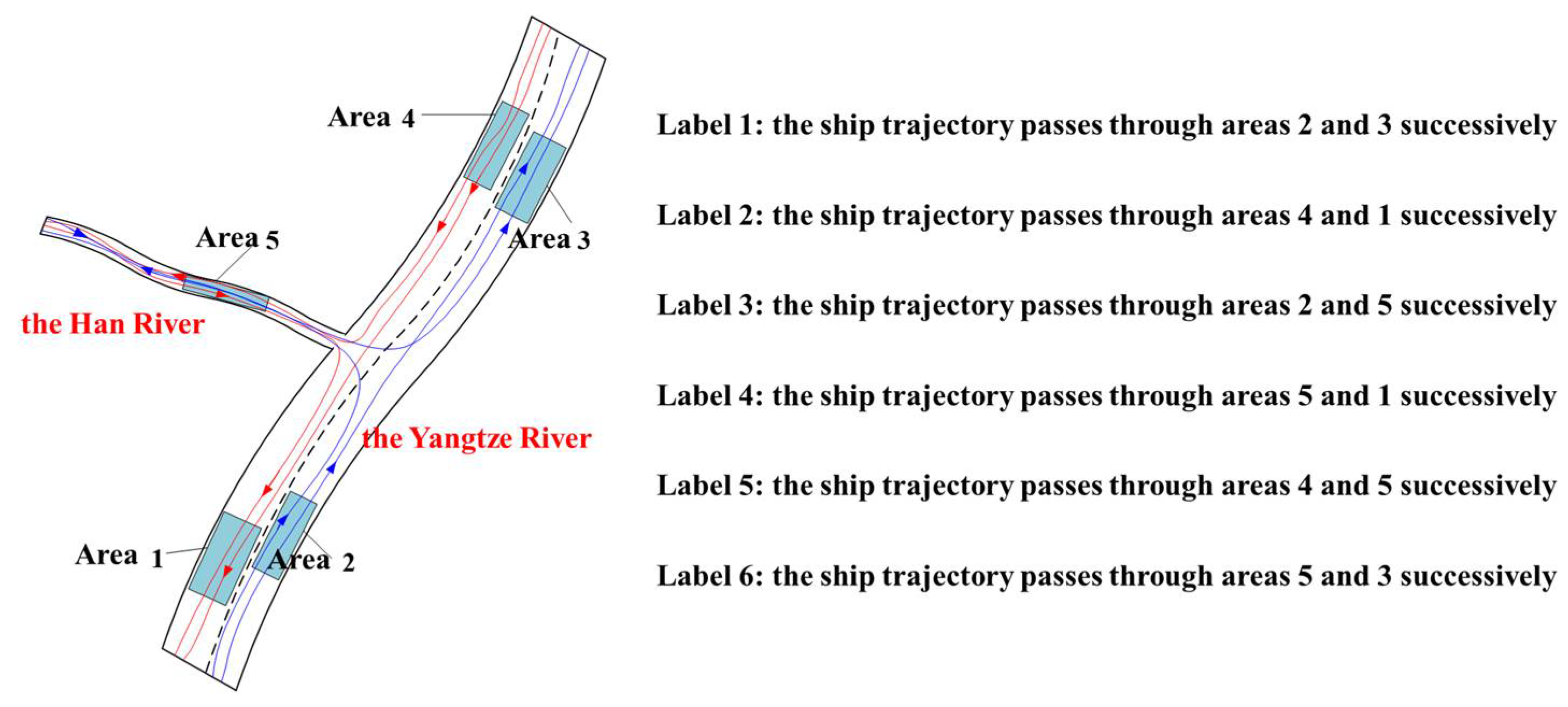 Area 4

Area 5

Area 3

the Han River

the Yangtze River

Area 1

Area 2

Label 1: the ship trajectory passes through areas 2 and 3 successively

Label 2: the ship trajectory passes through areas 4 and 1 successively

Label 3: the ship trajectory passes through areas 2 and 5 successively

Label 4: the ship trajectory passes through areas 5 and 1 successively

Label 5: the ship trajectory passes through areas 4 and 5 successively

Label 6: the ship trajectory passes through areas 5 and 3 successively